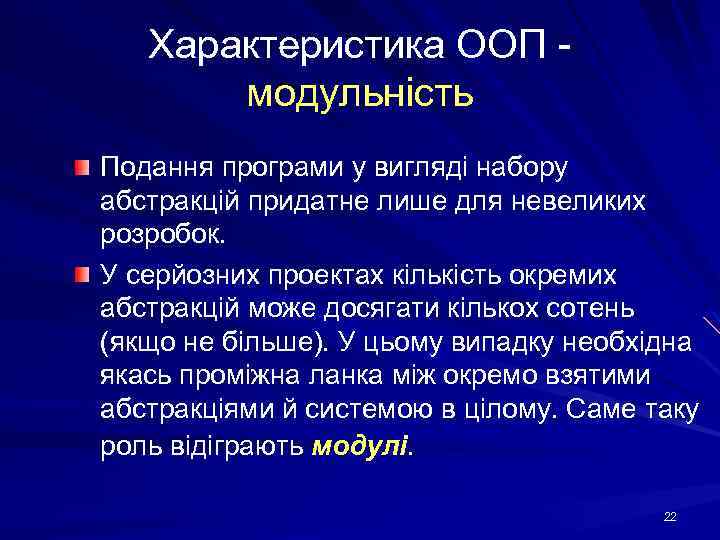 Характеристика ООП - модульність

Подання програми у вигляді набору абстракцій придатне лише для невеликих розробок.

У серйозних проектах кількість окремих абстракцій може досягати кількох сотень (якщо не більше). У цьому випадку необхідна якась проміжна ланка між окремо взятими абстракціями й системою в цілому. Саме таку роль відіграють модулі.

22